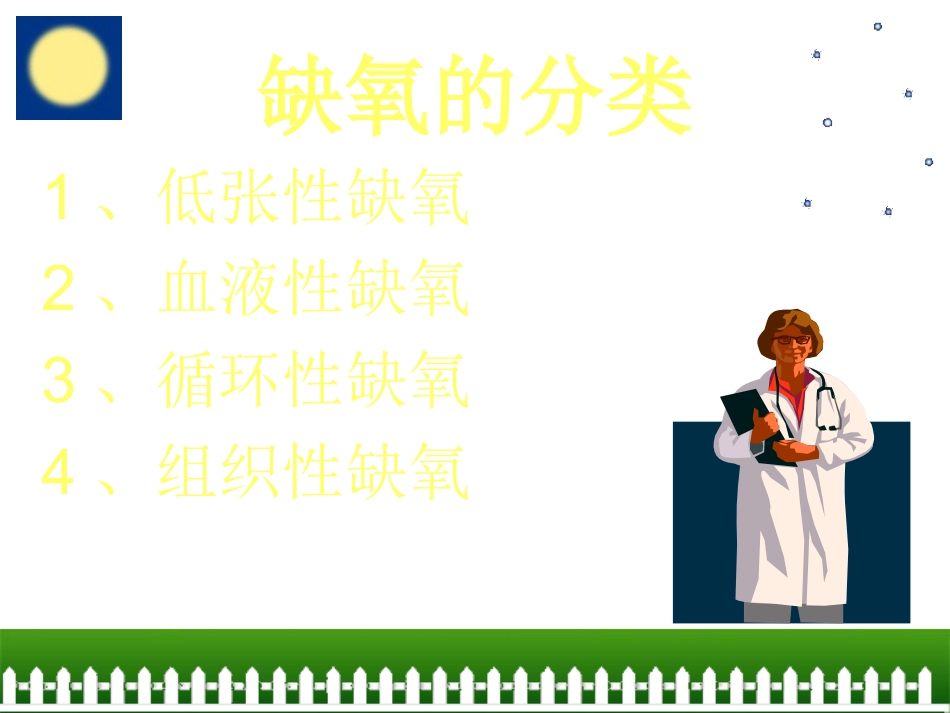 缺氧的分类

1、低张性缺氧

2、血液性缺氧

3、循环性缺氧

4、组织性缺氧